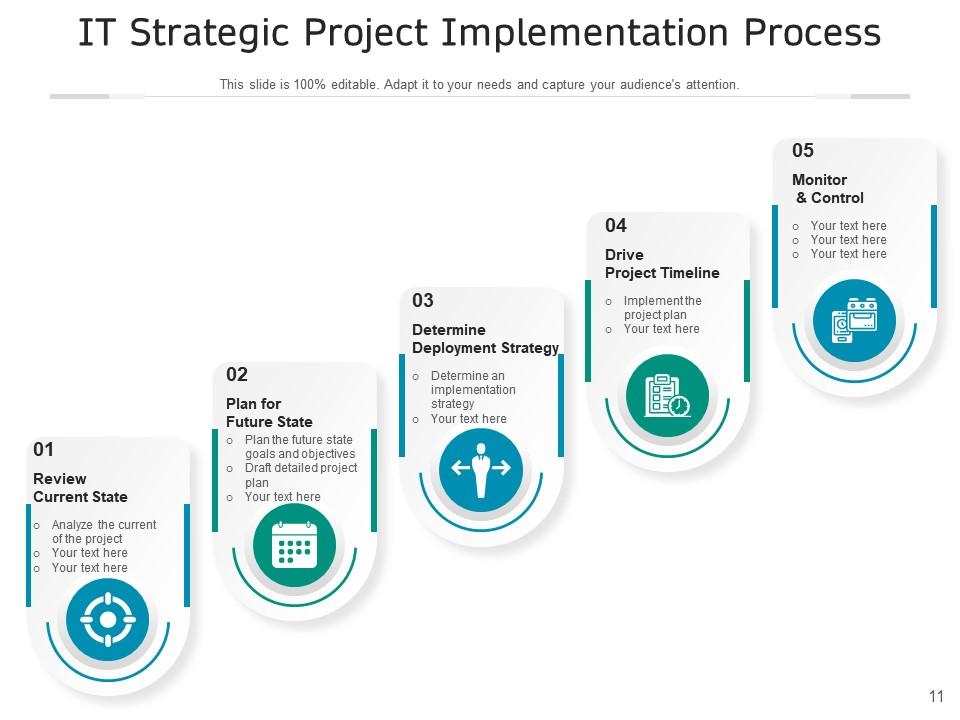 IT Strategic Project Implementation Process

This slide is 100% editable. Adapt it to your needs and capture your audience's attention.

01
Review Current State
o Analyze the current of the project
o Your text here
o Your text here

02
Plan for Future State
o Plan the future state goals and objectives
o Draft detailed project plan
o Your text here

03
Determine Deployment Strategy
o Determine an implementation strategy
o Your text here

04
Drive Project Timeline
o Implement the project plan
o Your text here

05
Monitor & Control
o Your text here
o Your text here
o Your text here

11